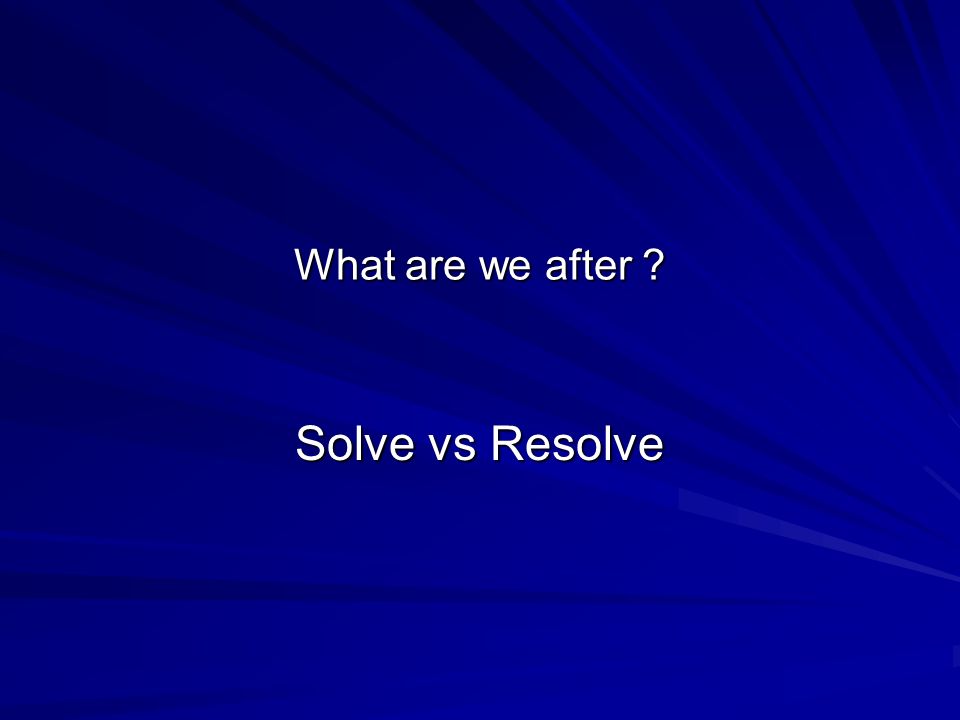 What are we after ?

Solve vs Resolve